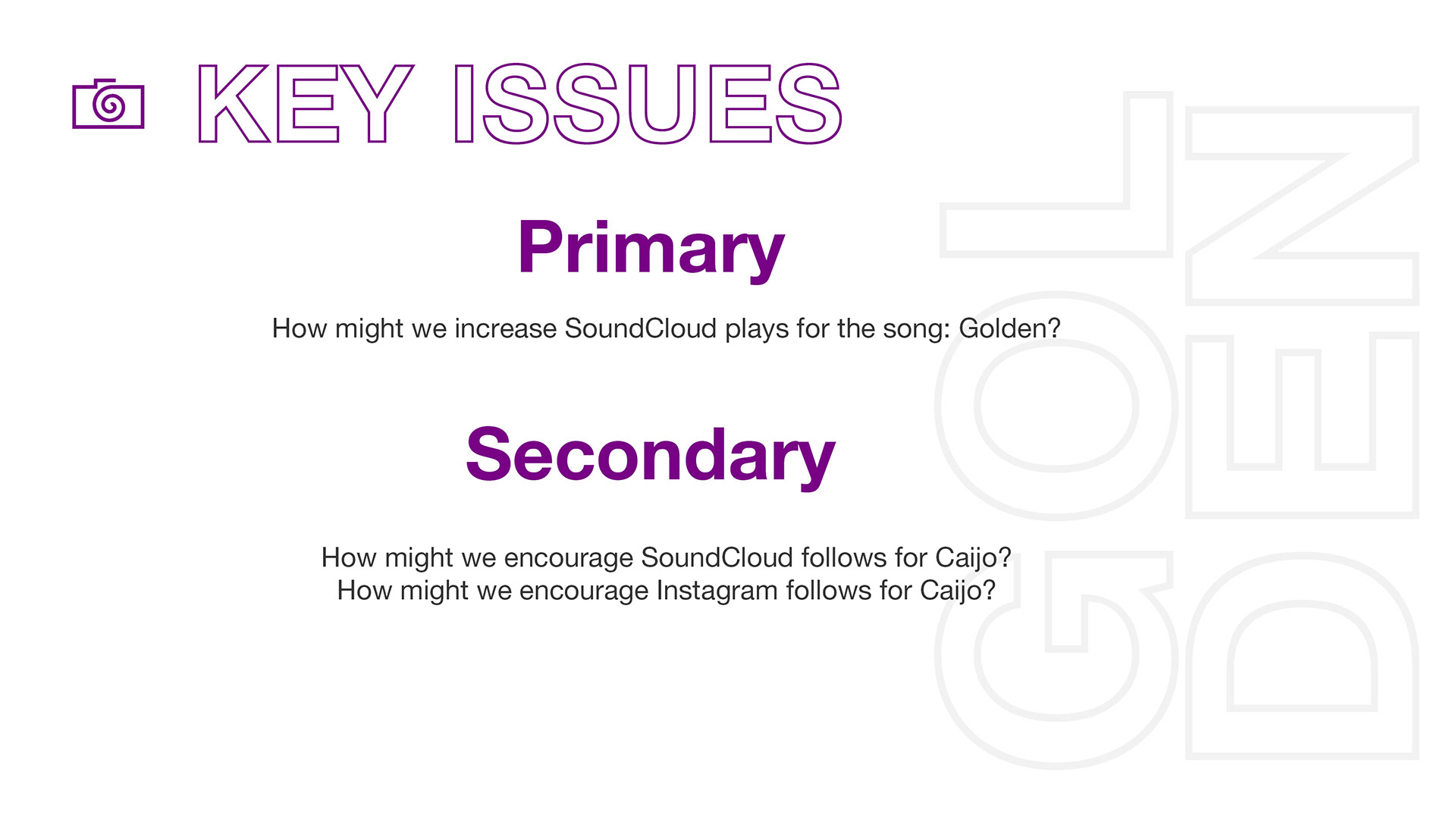 KEY ISSUES

Primary

How might we increase SoundCloud plays for the song: Golden?

Secondary

How might we encourage SoundCloud follows for Caijo?
How might we encourage Instagram follows for Caijo?

GOLDEN